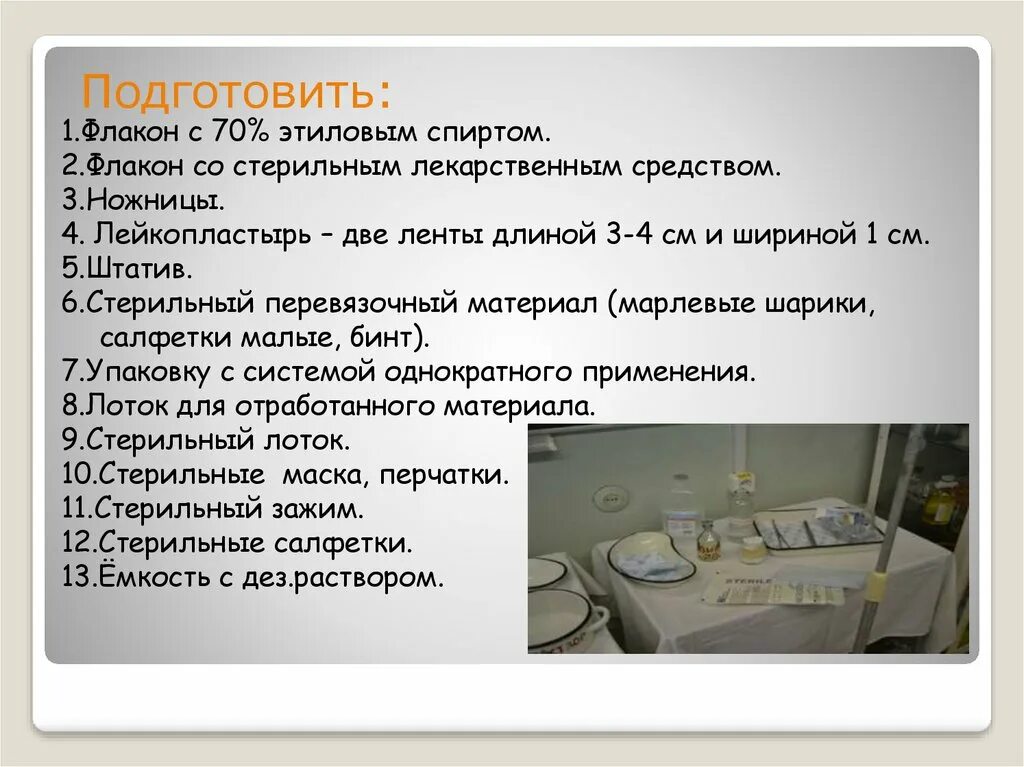 Подготовить:
1.Флакон с 70% этиловым спиртом.
2.Флакон со стерильным лекарственным средством.
3.Ножницы.
4. Лейкопластырь – две ленты длиной 3-4 см и шириной 1 см.
5.Штатив.
6.Стерильный перевязочный материал (марлевые шарики, салфетки малые, бинт).
7.Упаковку с системой однократного применения.
8.Лоток для отработанного материала.
9.Стерильный лоток.
10.Стерильные маска, перчатки.
11.Стерильный зажим.
12.Стерильные салфетки.
13.Ёмкость с дез.раствором.

STERILE